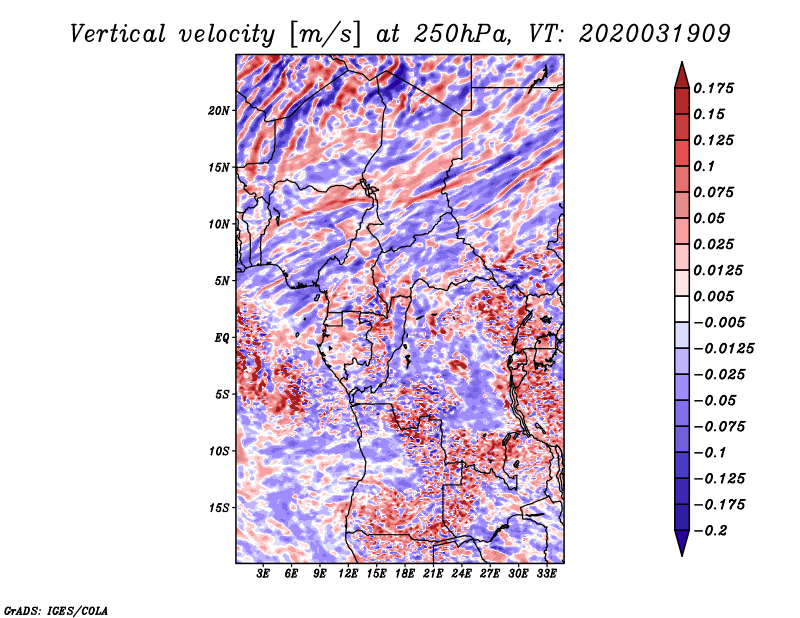 Vertical velocity [m/s] at 250hPa, VT: 2020031909

20N
15N
10N
5N
EQ
5S
10S
15S

3E 6E 9E 12E 15E 18E 21E 24E 27E 30E 33E

0.175
0.15
0.125
0.1
0.075
0.05
0.025
0.0125
0.005
−0.005
−0.0125
−0.025
−0.05
−0.075
−0.1
−0.125
−0.175
−0.2

GrADS: IGES/COLA